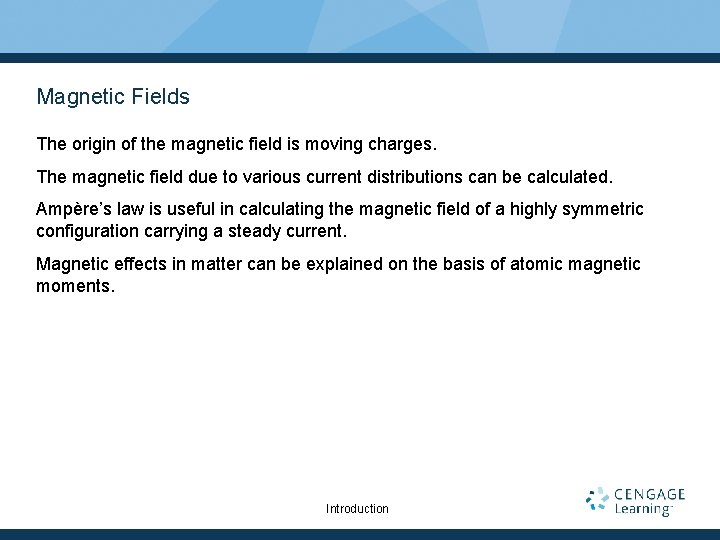 Magnetic Fields

The origin of the magnetic field is moving charges.

The magnetic field due to various current distributions can be calculated.

Ampère's law is useful in calculating the magnetic field of a highly symmetric configuration carrying a steady current.

Magnetic effects in matter can be explained on the basis of atomic magnetic moments.

Introduction

CENGAGE Learning